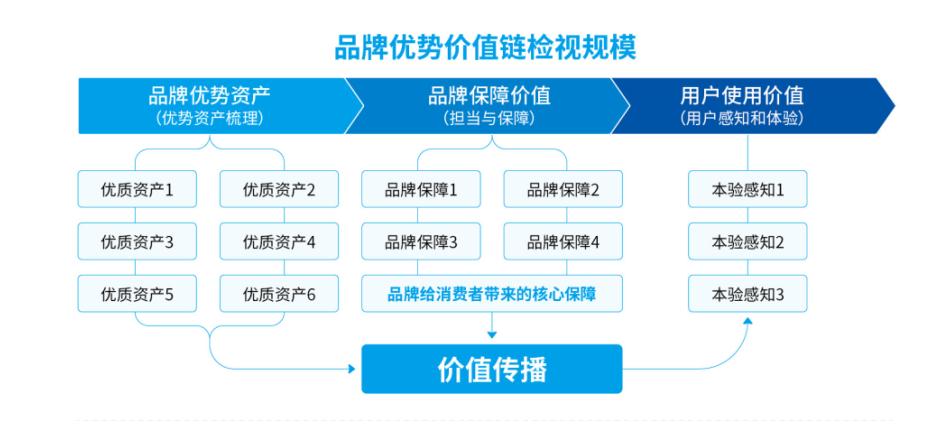 品牌优势价值链检视规模

品牌优势资产
（优势资产梳理）

品牌保障价值
（担当与保障）

用户使用价值
（用户感知和体验）

优质资产1

优质资产2

优质资产3

优质资产4

优质资产5

优质资产6

品牌保障1

品牌保障2

品牌保障3

品牌保障4

品牌给消费者带来的核心保障

本验感知1

本验感知2

本验感知3

价值传播